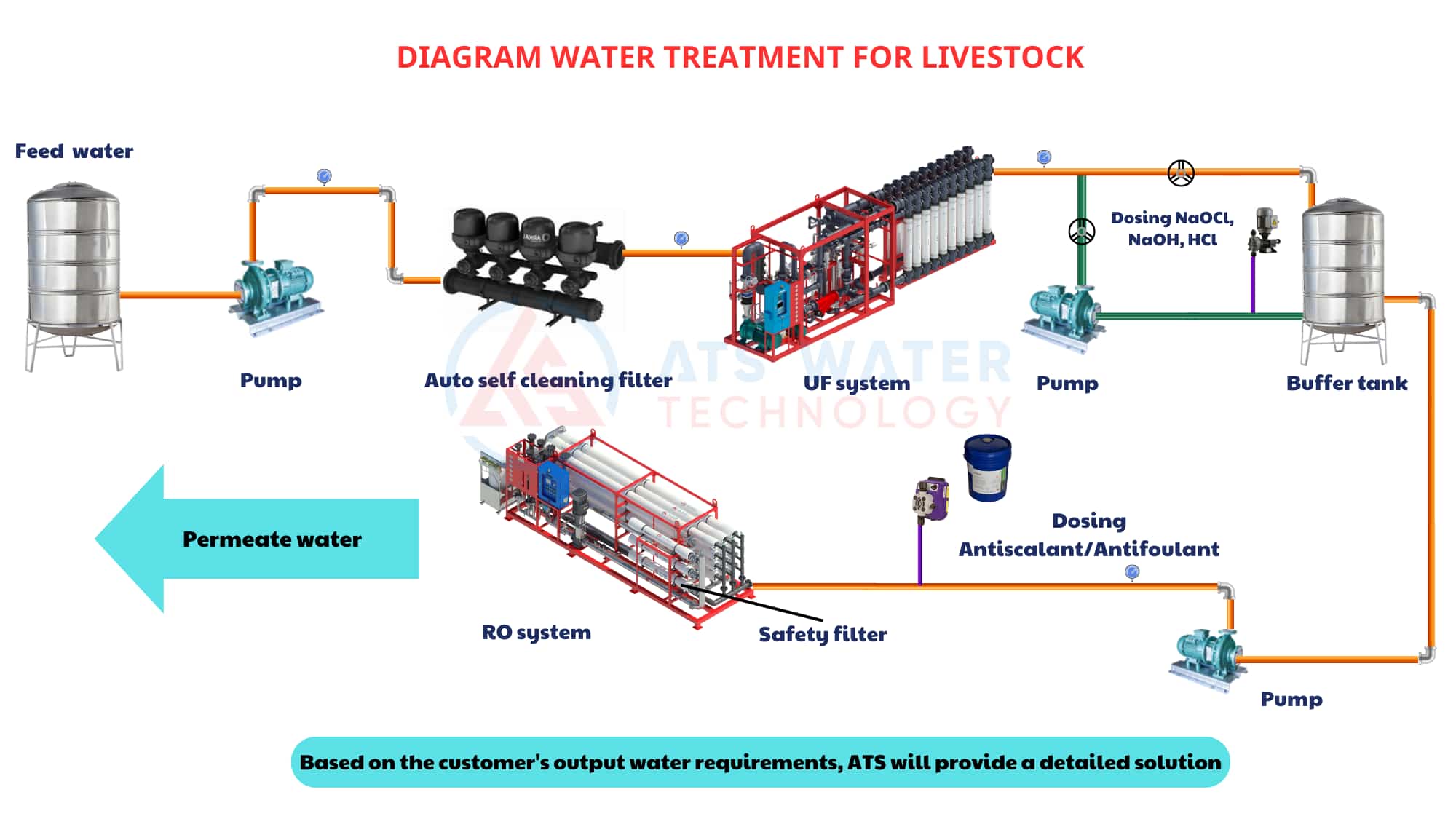 DIAGRAM WATER TREATMENT FOR LIVESTOCK

Feed water

Pump

Auto self cleaning filter

UF system

Dosing NaOCl, NaOH, HCl

Pump

Buffer tank

ATS WATER TECHNOLOGY

Permeate water

RO system

Safety filter

Dosing Antiscalant/Antifoulant

Pump

Based on the customer's output water requirements, ATS will provide a detailed solution